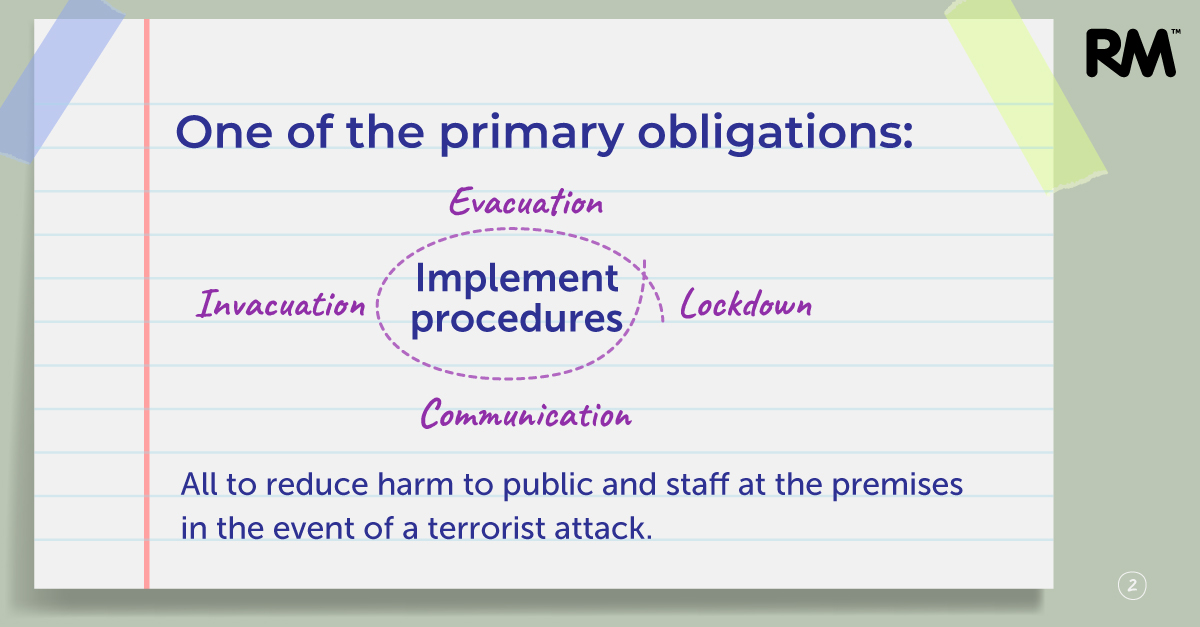 RM™

One of the primary obligations:

Evacuation

Invacuation

Implement procedures

Lockdown

Communication

All to reduce harm to public and staff at the premises in the event of a terrorist attack.

2